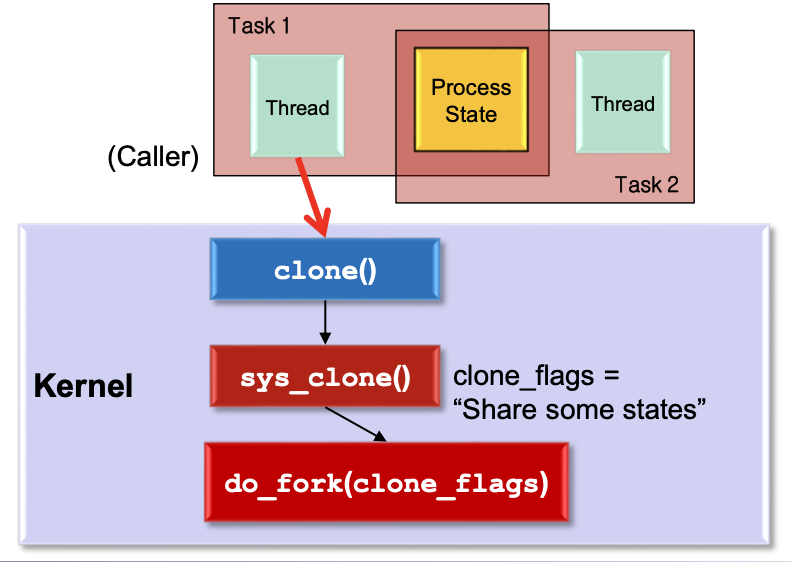 Task 1

Thread

Process State

Thread

(Caller)

Task 2

clone()

Kernel

sys_clone()

clone_flags = “Share some states”

do_fork(clone_flags)